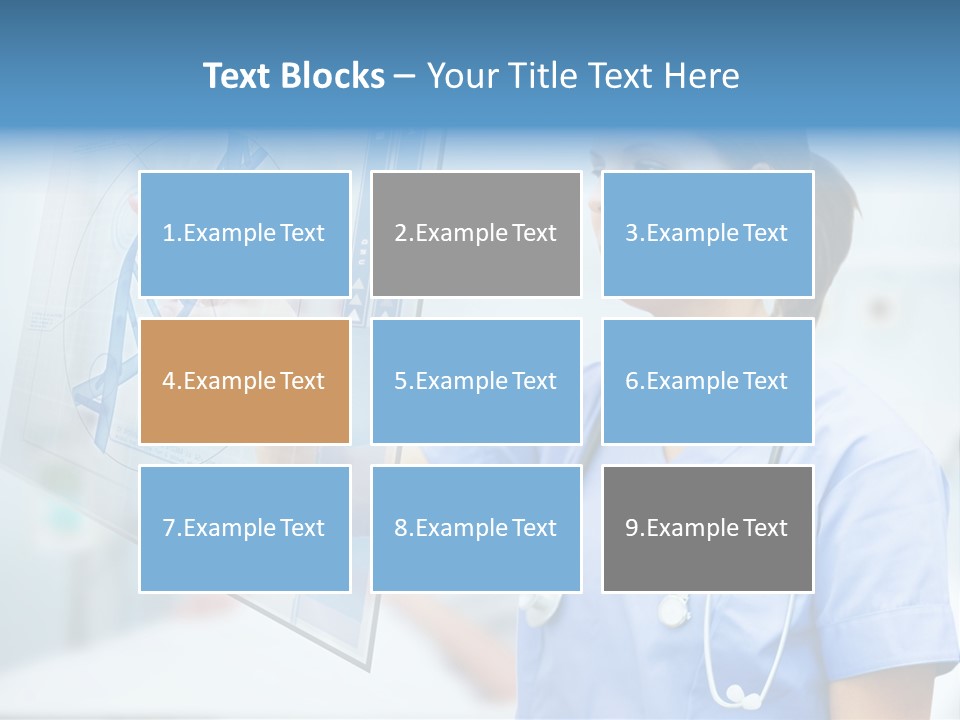 Text Blocks – Your Title Text Here

1.Example Text

2.Example Text

3.Example Text

4.Example Text

5.Example Text

6.Example Text

7.Example Text

8.Example Text

9.Example Text